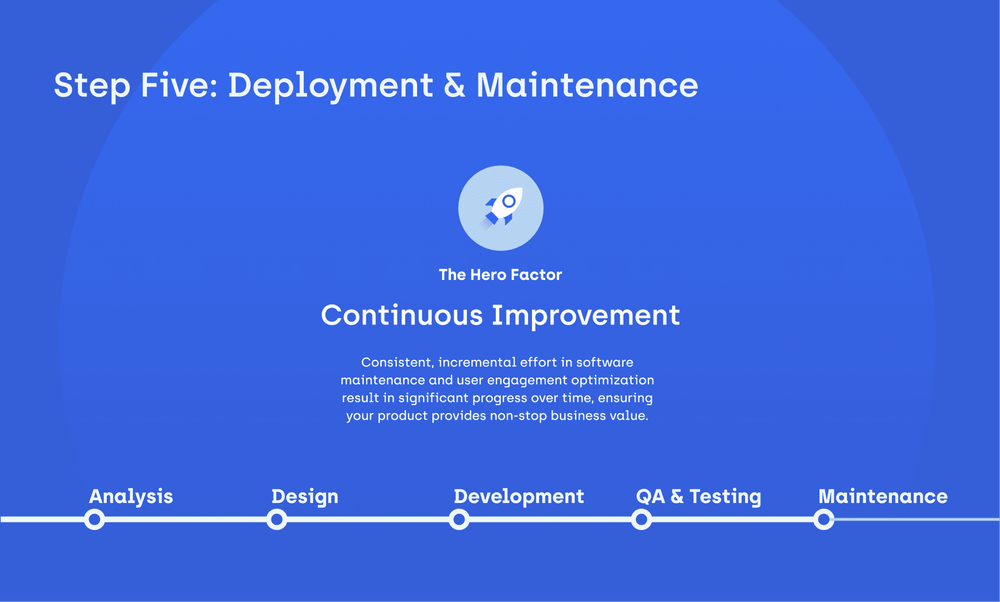 Step Five: Deployment & Maintenance

The Hero Factor

Continuous Improvement

Consistent, incremental effort in software maintenance and user engagement optimization result in significant progress over time, ensuring your product provides non-stop business value.

Analysis
Design
Development
QA & Testing
Maintenance